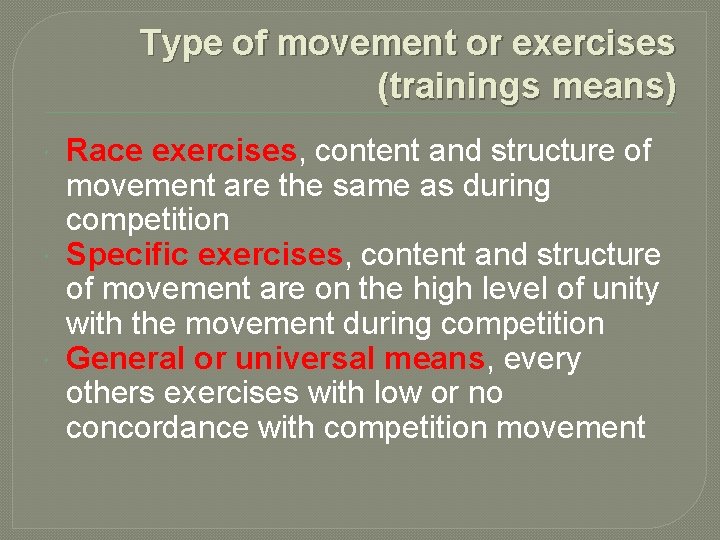 Type of movement or exercises (trainings means)

Race exercises, content and structure of movement are the same as during competition

Specific exercises, content and structure of movement are on the high level of unity with the movement during competition

General or universal means, every others exercises with low or no concordance with competition movement